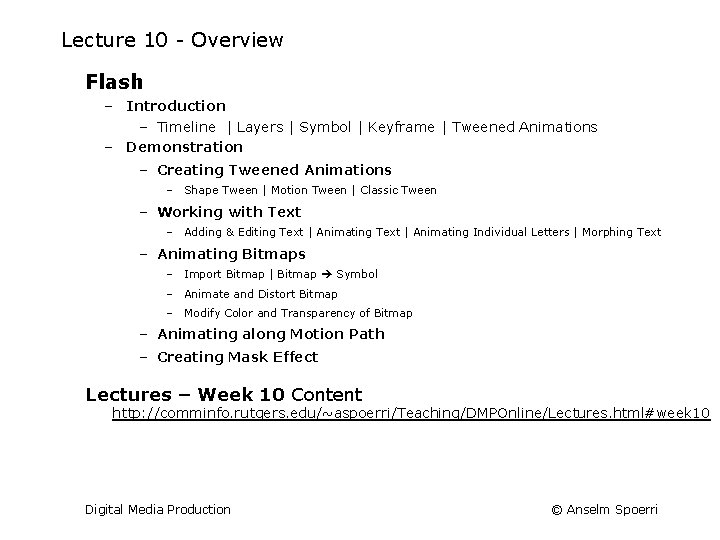 Lecture 10 - Overview

Flash

– Introduction

– Timeline | Layers | Symbol | Keyframe | Tweened Animations

– Demonstration

– Creating Tweened Animations

– Shape Tween | Motion Tween | Classic Tween

– Working with Text

– Adding & Editing Text | Animating Text | Animating Individual Letters | Morphing Text

– Animating Bitmaps

– Import Bitmap | Bitmap → Symbol

– Animate and Distort Bitmap

– Modify Color and Transparency of Bitmap

– Animating along Motion Path

– Creating Mask Effect

Lectures – Week 10 Content

http://comminfo.rutgers.edu/~aspoerri/Teaching/DMPOnline/Lectures.html#week10

Digital Media Production

© Anselm Spoerri